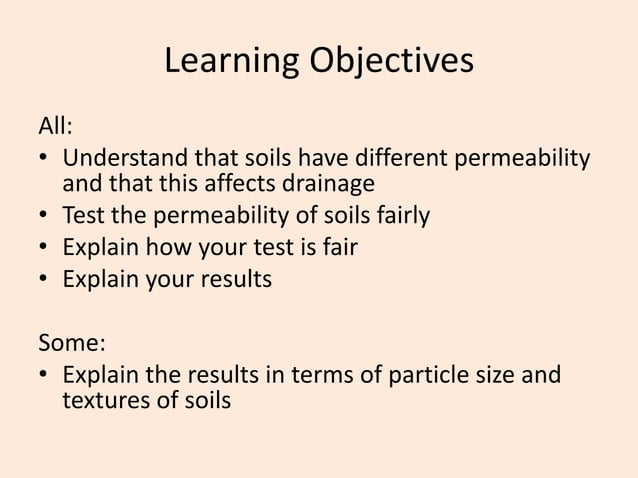 Learning Objectives

All:
• Understand that soils have different permeability and that this affects drainage
• Test the permeability of soils fairly
• Explain how your test is fair
• Explain your results

Some:
• Explain the results in terms of particle size and textures of soils